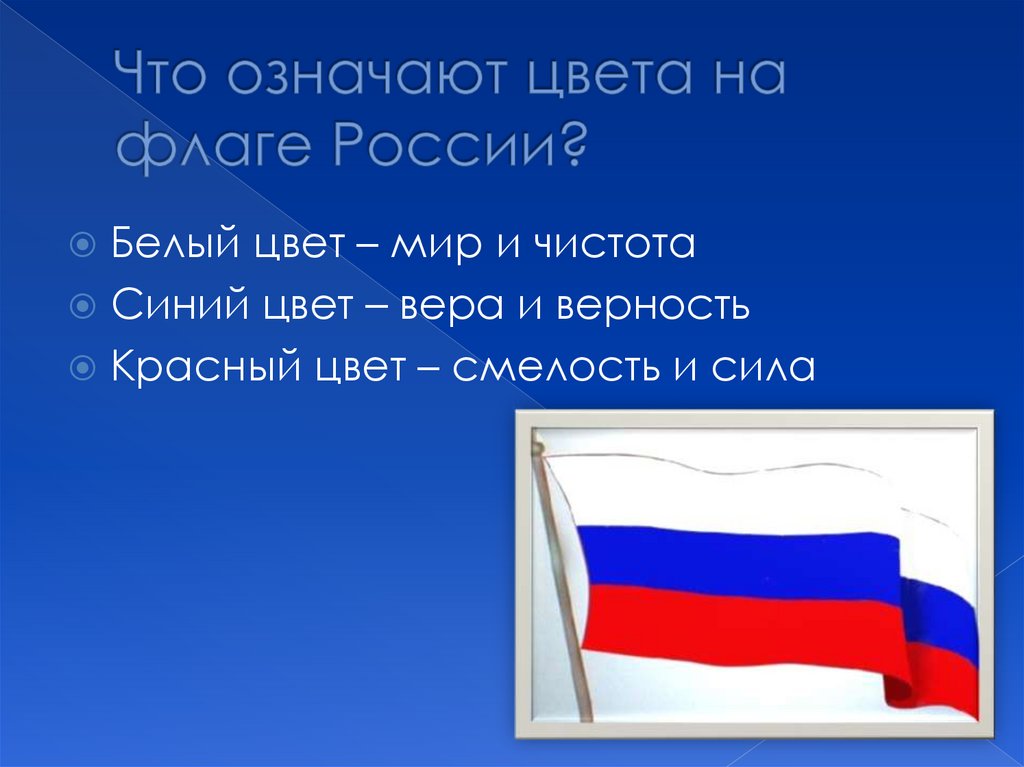 Что означают цвета на флаге России?

Белый цвет – мир и чистота
Синий цвет – вера и верность
Красный цвет – смелость и сила